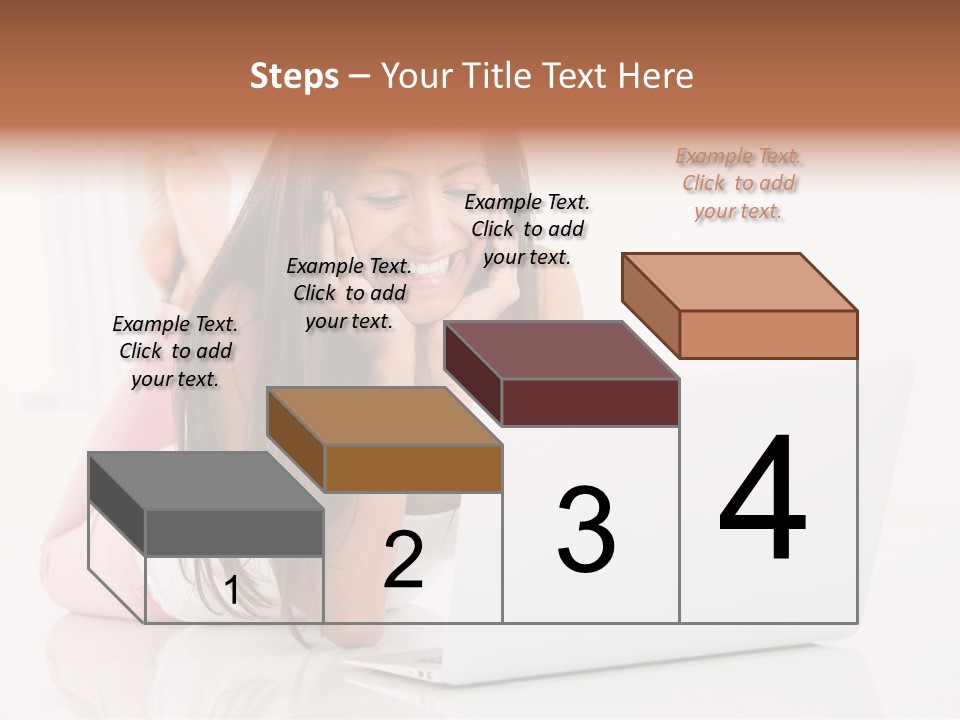 Steps – Your Title Text Here

Example Text. Click to add your text.

Example Text. Click to add your text.

Example Text. Click to add your text.

Example Text. Click to add your text.

1

2

3

4